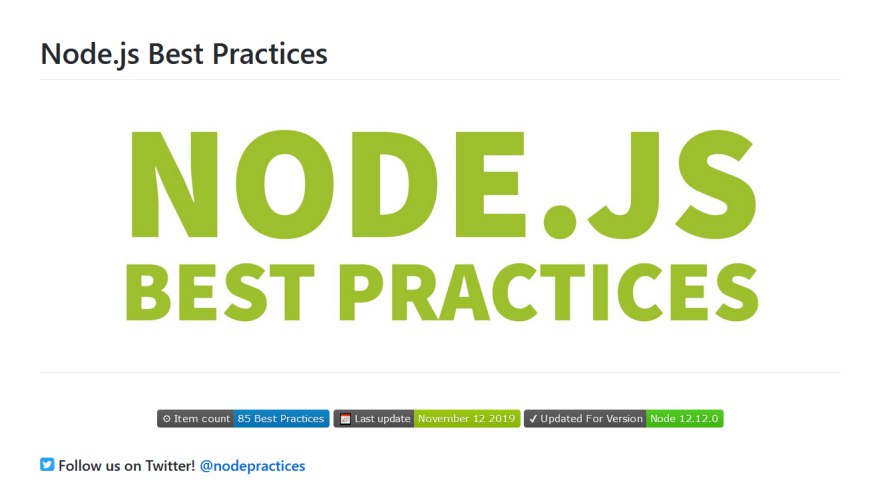 Node.js Best Practices

NODE.JS
BEST PRACTICES

⚙ Item count 85 Best Practices 📅 Last update November 12 2019 ✓ Updated For Version Node 12.12.0

Follow us on Twitter! @nodepractices